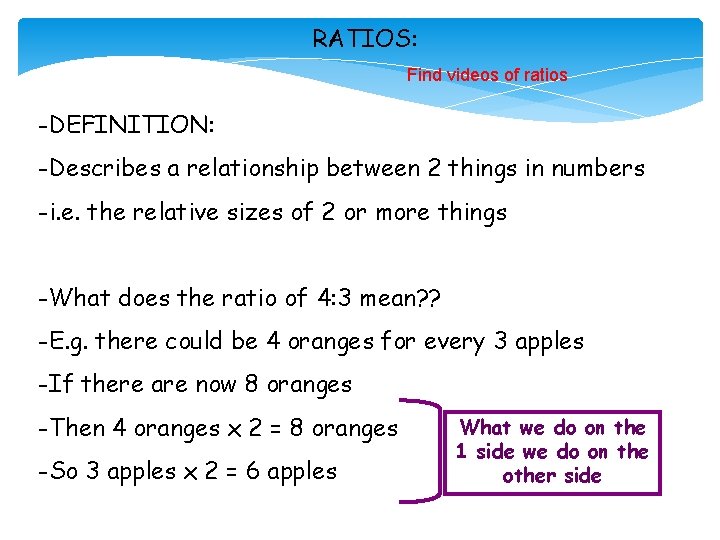 RATIOS:

Find videos of ratios

-DEFINITION:

-Describes a relationship between 2 things in numbers

-i.e. the relative sizes of 2 or more things

-What does the ratio of 4:3 mean??

-E.g. there could be 4 oranges for every 3 apples

-If there are now 8 oranges

-Then 4 oranges x 2 = 8 oranges

-So 3 apples x 2 = 6 apples

What we do on the 1 side we do on the other side